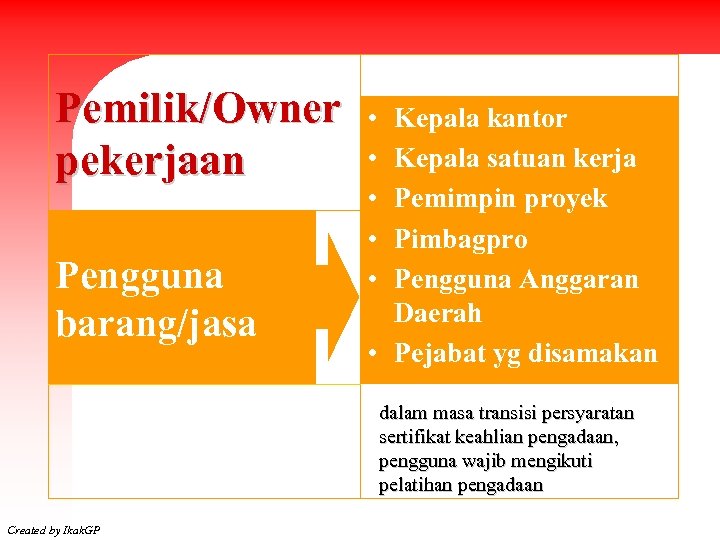 Pemilik/Owner pekerjaan

Pengguna barang/jasa

• Kepala kantor
• Kepala satuan kerja
• Pemimpin proyek
• Pimbagpro
• Pengguna Anggaran Daerah
• Pejabat yg disamakan

dalam masa transisi persyaratan sertifikat keahlian pengadaan, pengguna wajib mengikuti pelatihan pengadaan

Created by IkakGP